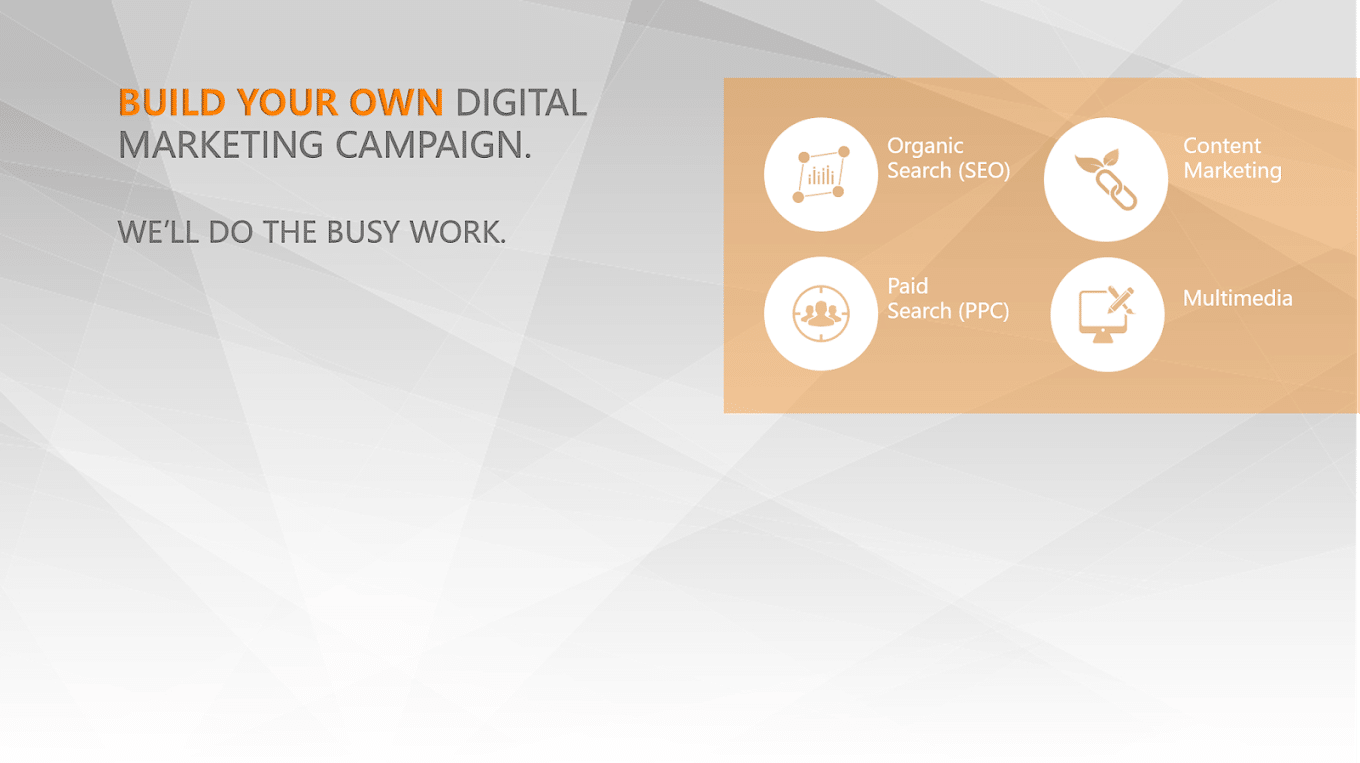 BUILD YOUR OWN DIGITAL MARKETING CAMPAIGN.

WE'LL DO THE BUSY WORK.

Organic Search (SEO)

Content Marketing

Paid Search (PPC)

Multimedia